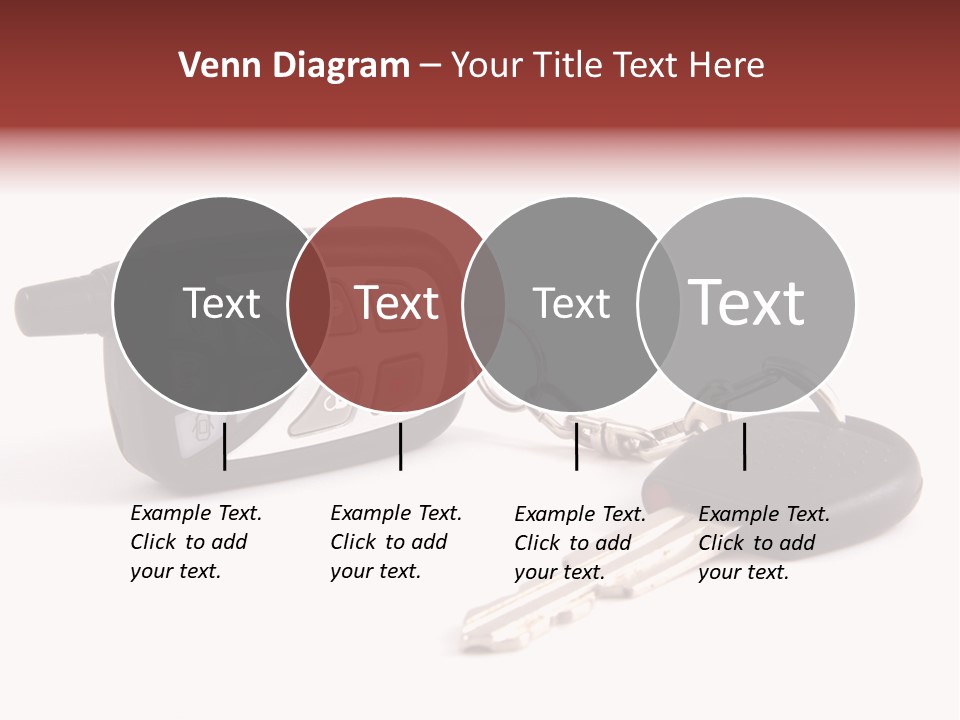 Venn Diagram – Your Title Text Here

Text

Text

Text

Text

Example Text. Click to add your text.

Example Text. Click to add your text.

Example Text. Click to add your text.

Example Text. Click to add your text.